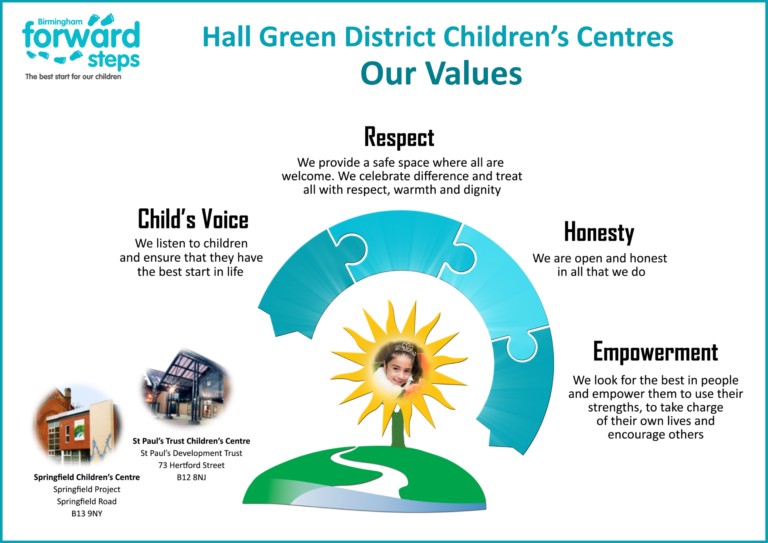 Birmingham forward steps
The best start for our children

Hall Green District Children's Centres
Our Values

Respect
We provide a safe space where all are welcome. We celebrate difference and treat all with respect, warmth and dignity

Child's Voice
We listen to children and ensure that they have the best start in life

Honesty
We are open and honest in all that we do

Empowerment
We look for the best in people and empower them to use their strengths, to take charge of their own lives and encourage others

St Paul's Trust Children's Centre
St Paul's Development Trust
73 Hertford Street
B12 8NJ

Springfield Children's Centre
Springfield Project
Springfield Road
B13 9NY